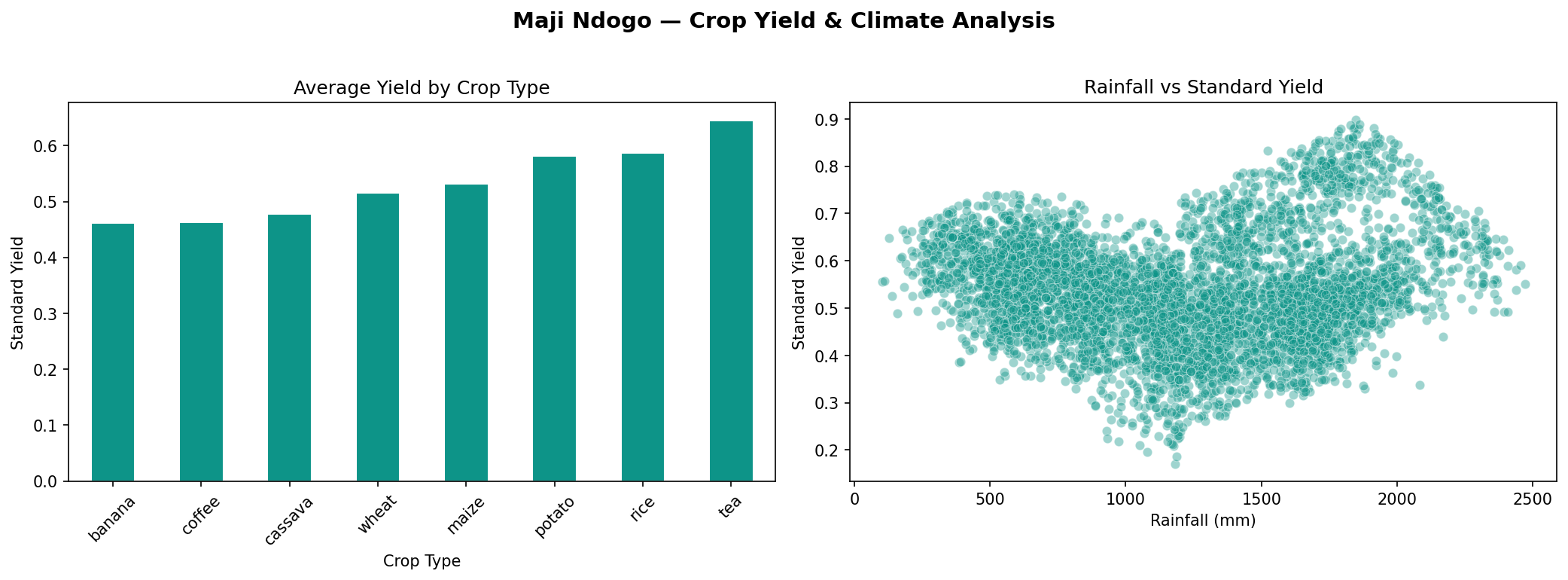 Maji Ndogo — Crop Yield & Climate Analysis

Average Yield by Crop Type

Standard Yield

0.6
0.5
0.4
0.3
0.2
0.1
0.0

banana
coffee
cassava
wheat
maize
potato
rice
tea

Crop Type

Rainfall vs Standard Yield

Standard Yield

0.9
0.8
0.7
0.6
0.5
0.4
0.3
0.2

0
500
1000
1500
2000
2500

Rainfall (mm)